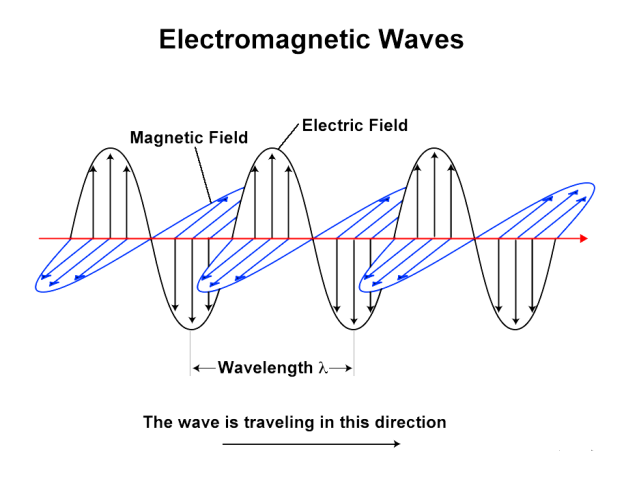 Electromagnetic Waves

Magnetic Field

Electric Field

Wavelength $\lambda$

The wave is traveling in this direction